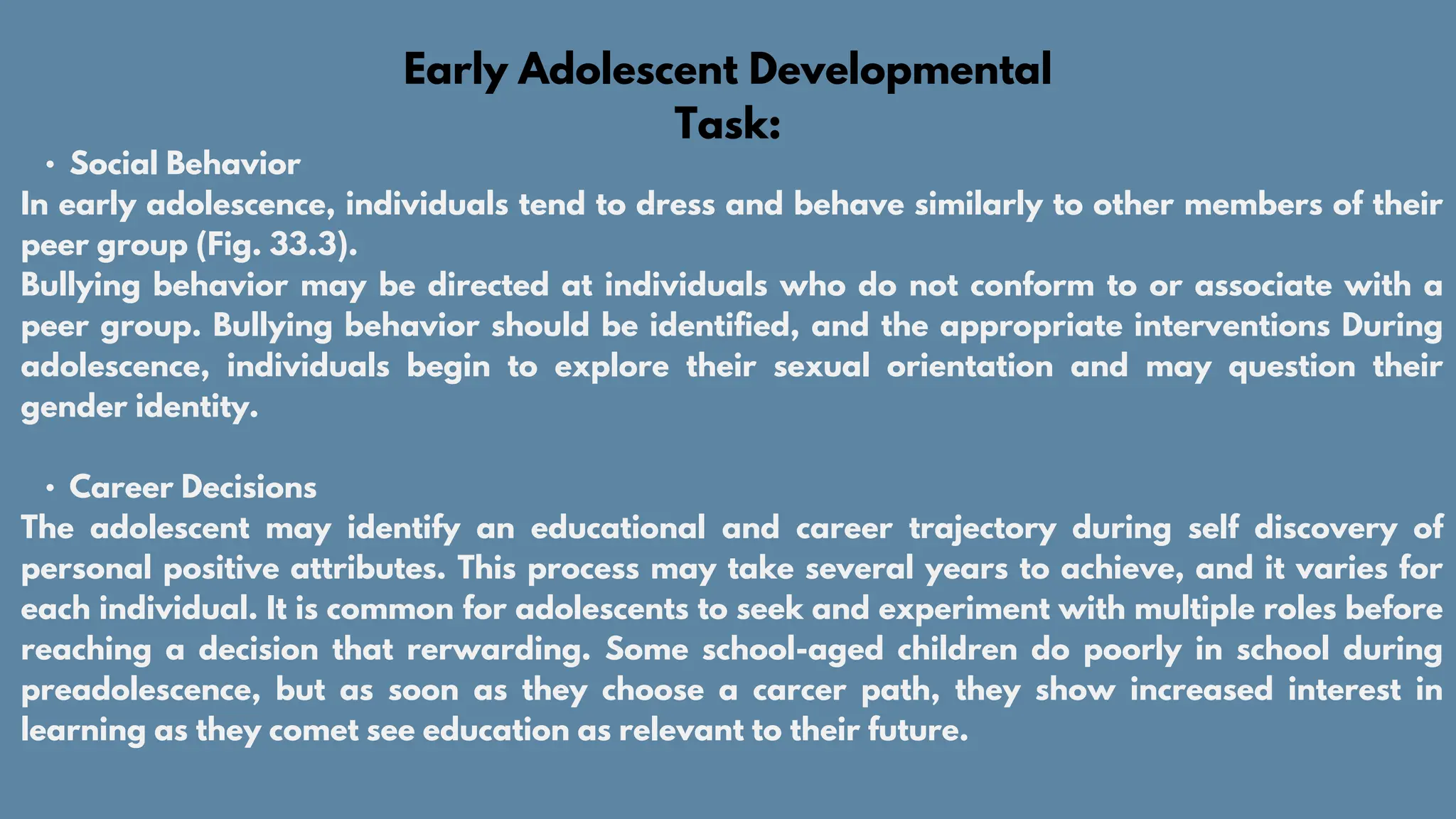 Early Adolescent Developmental Task:

• Social Behavior

In early adolescence, individuals tend to dress and behave similarly to other members of their peer group (Fig. 33.3).

Bullying behavior may be directed at individuals who do not conform to or associate with a peer group. Bullying behavior should be identified, and the appropriate interventions During adolescence, individuals begin to explore their sexual orientation and may question their gender identity.

• Career Decisions

The adolescent may identify an educational and career trajectory during self discovery of personal positive attributes. This process may take several years to achieve, and it varies for each individual. It is common for adolescents to seek and experiment with multiple roles before reaching a decision that rerwarding. Some school-aged children do poorly in school during preadolescence, but as soon as they choose a carcer path, they show increased interest in learning as they comet see education as relevant to their future.